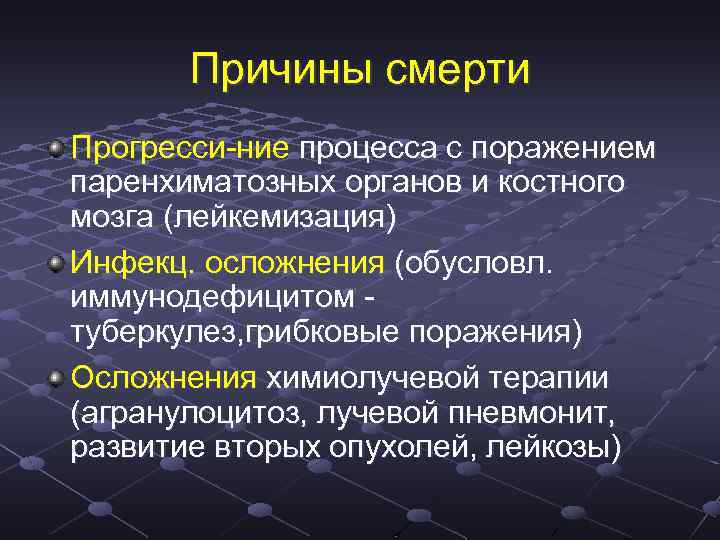 Причины смерти

Прогресси-ние процесса с поражением паренхиматозных органов и костного мозга (лейкемизация)

Инфекц. осложнения (обусловл. иммунодефицитом - туберкулез,грибковые поражения)

Осложнения химиолучевой терапии (агранулоцитоз, лучевой пневмонит, развитие вторых опухолей, лейкозы)